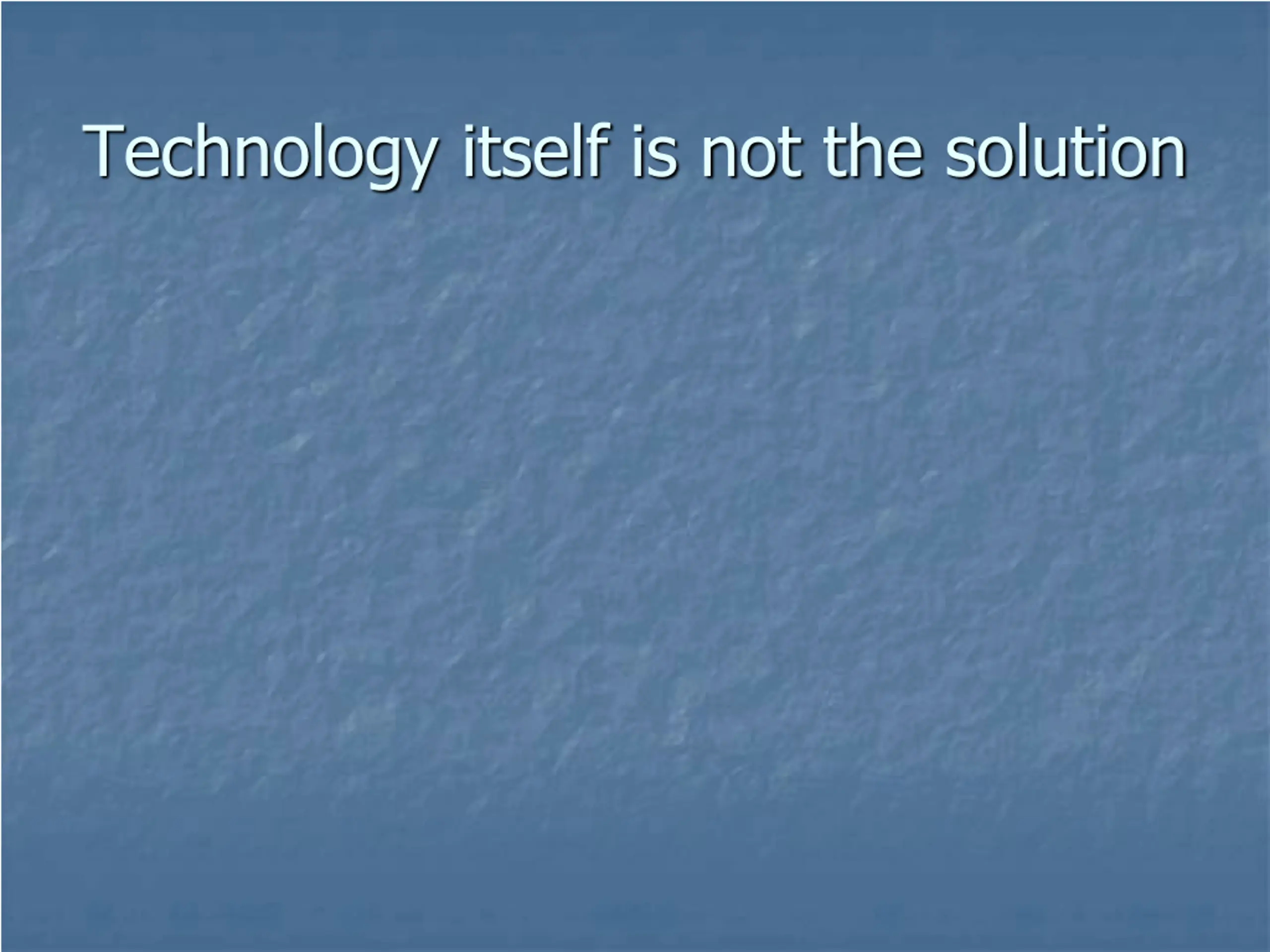 Technology itself is not the solution